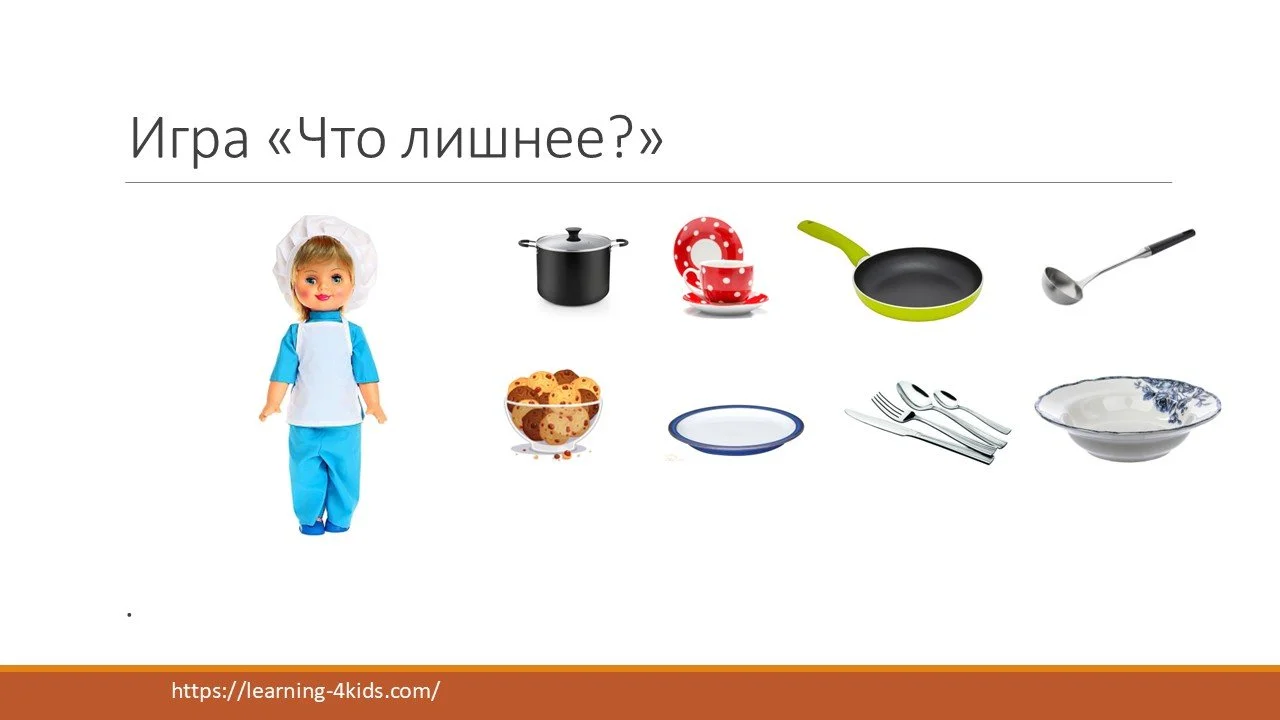 Игра «Что лишнее?»

.

https://learning-4kids.com/